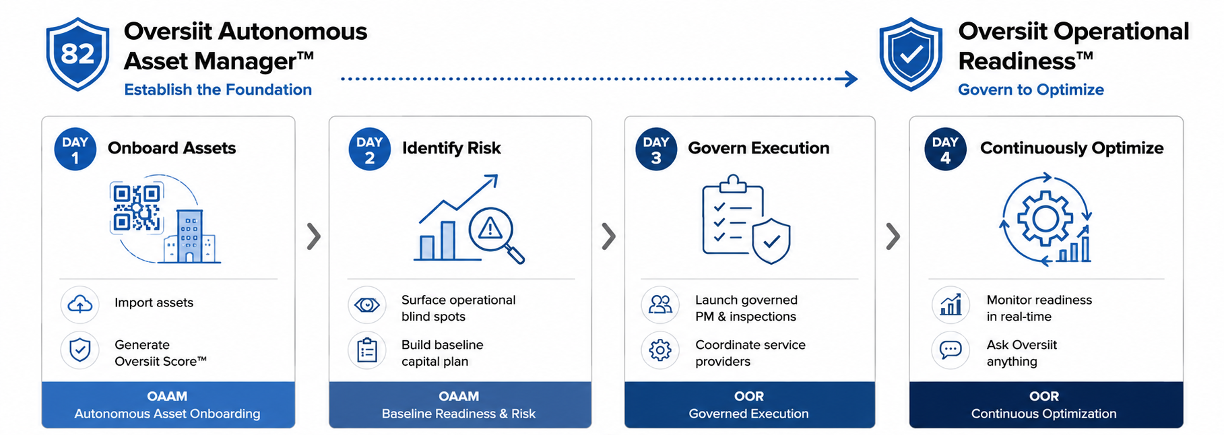 82

Oversiit Autonomous Asset Manager™

Establish the Foundation

Oversiit Operational Readiness™

Govern to Optimize

DAY 1 Onboard Assets

Import assets

Generate Oversiit Score™

OAAM
Autonomous Asset Onboarding

DAY 2 Identify Risk

Surface operational blind spots

Build baseline capital plan

OAAM
Baseline Readiness & Risk

DAY 3 Govern Execution

Launch governed PM & inspections

Coordinate service providers

OOR
Governed Execution

DAY 4 Continuously Optimize

Monitor readiness in real-time

Ask Oversiit anything

OOR
Continuous Optimization